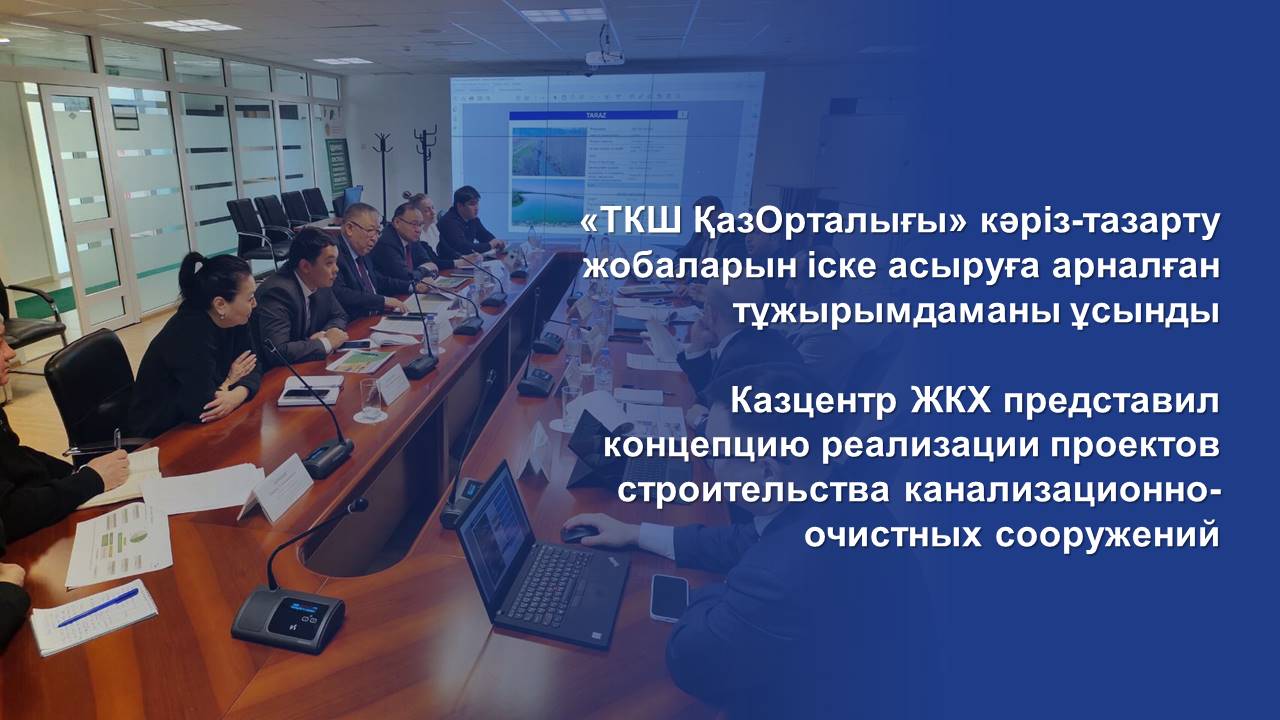 TARAZ

«ТКШ ҚазОрталығы» кәріз-тазарту жобаларын іске асыруға арналған тұжырымдаманы ұсынды

Казцентр ЖКХ представил концепцию реализации проектов строительства канализационно-очистных сооружений